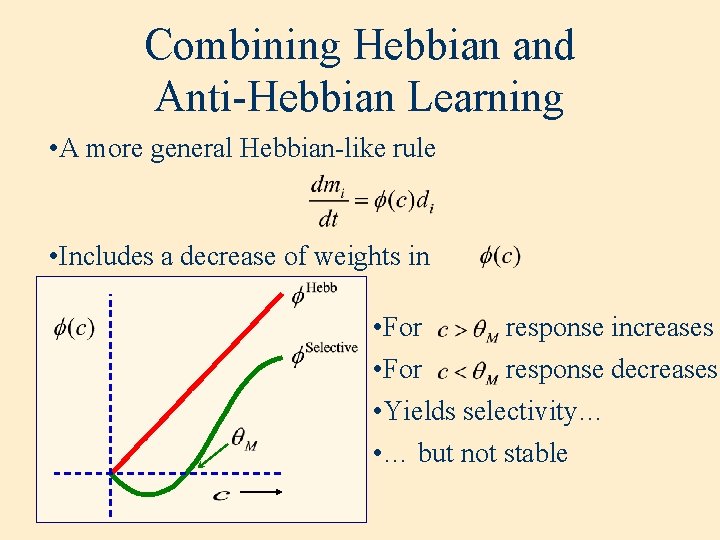 Combining Hebbian and Anti-Hebbian Learning

•A more general Hebbian-like rule

$\frac{dm_i}{dt} = \phi(c)d_i$

•Includes a decrease of weights in $\phi(c)$

$\phi(c)$

$\phi^{\text{Hebb}}$

$\phi^{\text{Selective}}$

$\theta_M$

$c$

•For $c > \theta_M$ response increases

•For $c < \theta_M$ response decreases

•Yields selectivity…

•… but not stable